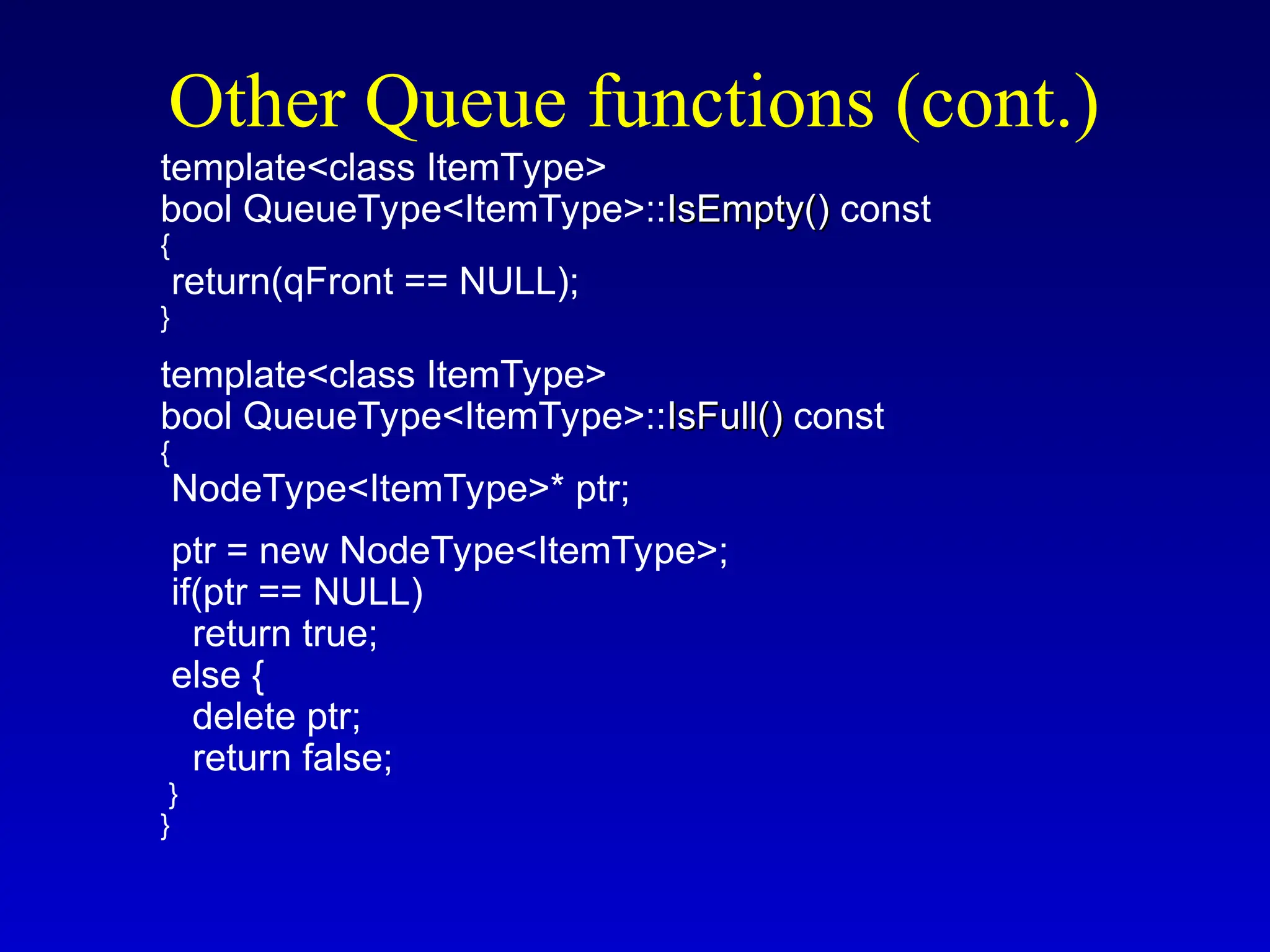 Other Queue functions (cont.)

template<class ItemType>
bool QueueType<ItemType>::IsEmpty() const
{
 return(qFront == NULL);
}

template<class ItemType>
bool QueueType<ItemType>::IsFull() const
{
 NodeType<ItemType>* ptr;

 ptr = new NodeType<ItemType>;
 if(ptr == NULL)
   return true;
 else {
   delete ptr;
   return false;
 }
}